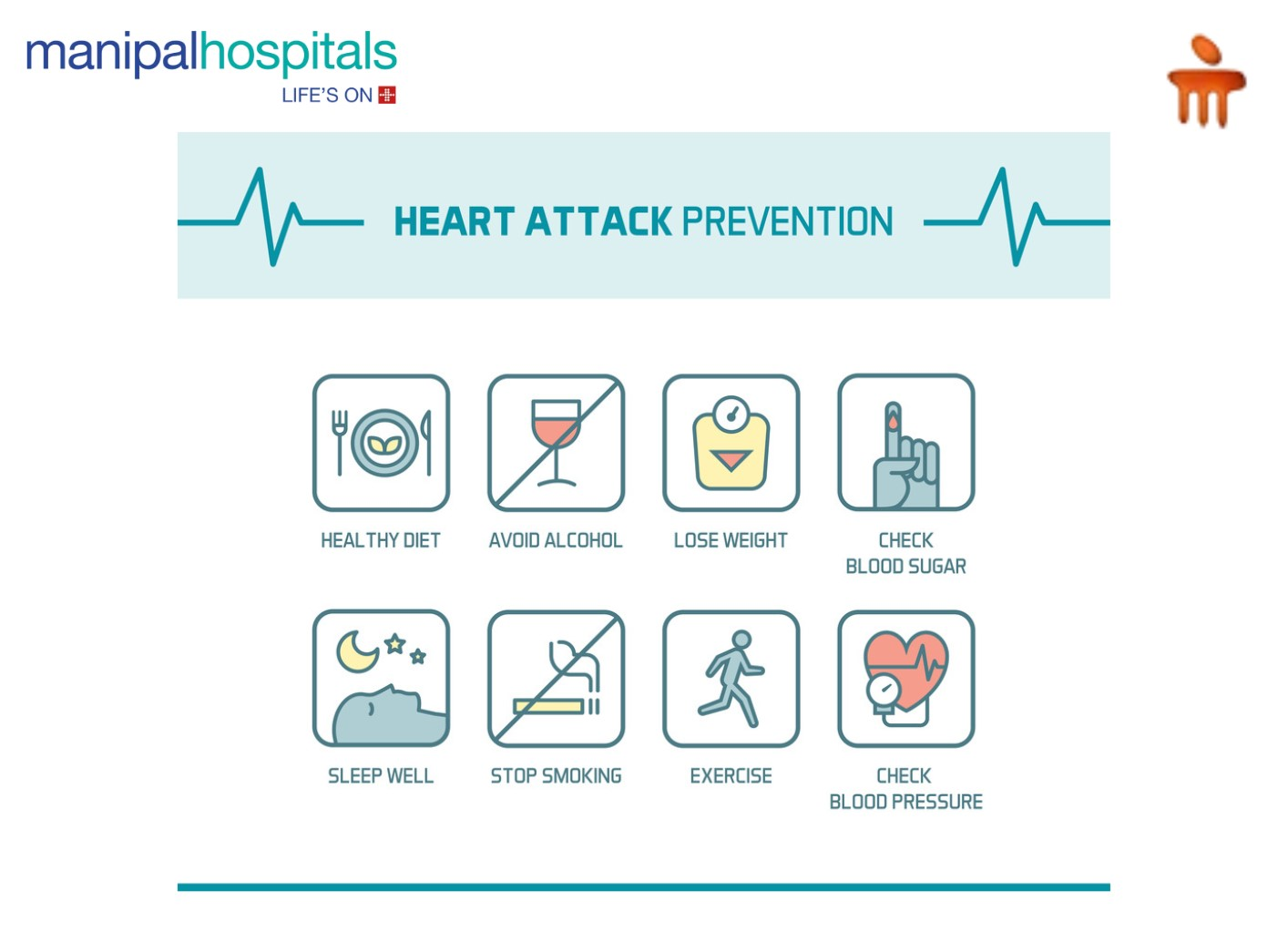 manipalhospitals
LIFE'S ON

HEART ATTACK PREVENTION

HEALTHY DIET

AVOID ALCOHOL

LOSE WEIGHT

CHECK BLOOD SUGAR

SLEEP WELL

STOP SMOKING

EXERCISE

CHECK BLOOD PRESSURE